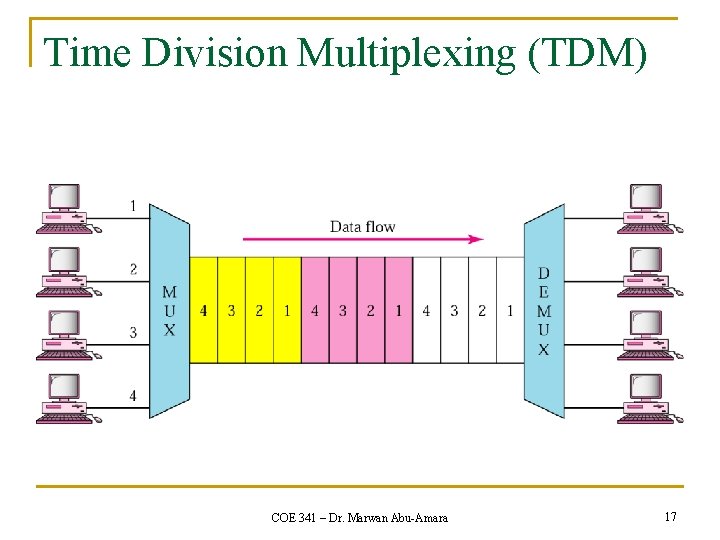 Time Division Multiplexing (TDM)

1
2
3
4

MUX

Data flow

4 3 2 1 4 3 2 1 4 3 2 1

DEMUX

COE 341 – Dr. Marwan Abu-Amara

17